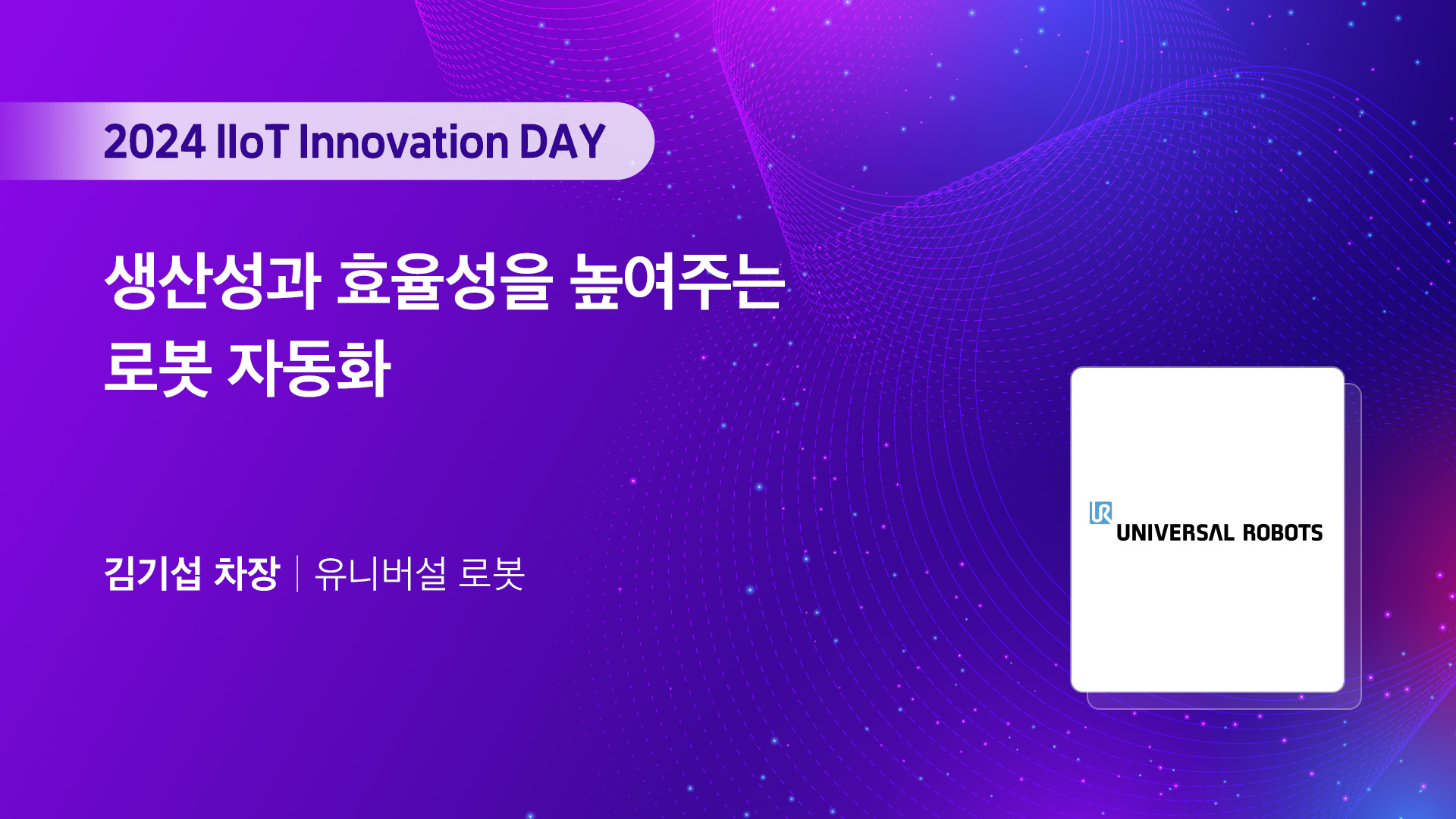 2024 IIoT Innovation DAY

생산성과 효율성을 높여주는 로봇 자동화

김기섭 차장 | 유니버설 로봇

UR UNIVERSAL ROBOTS